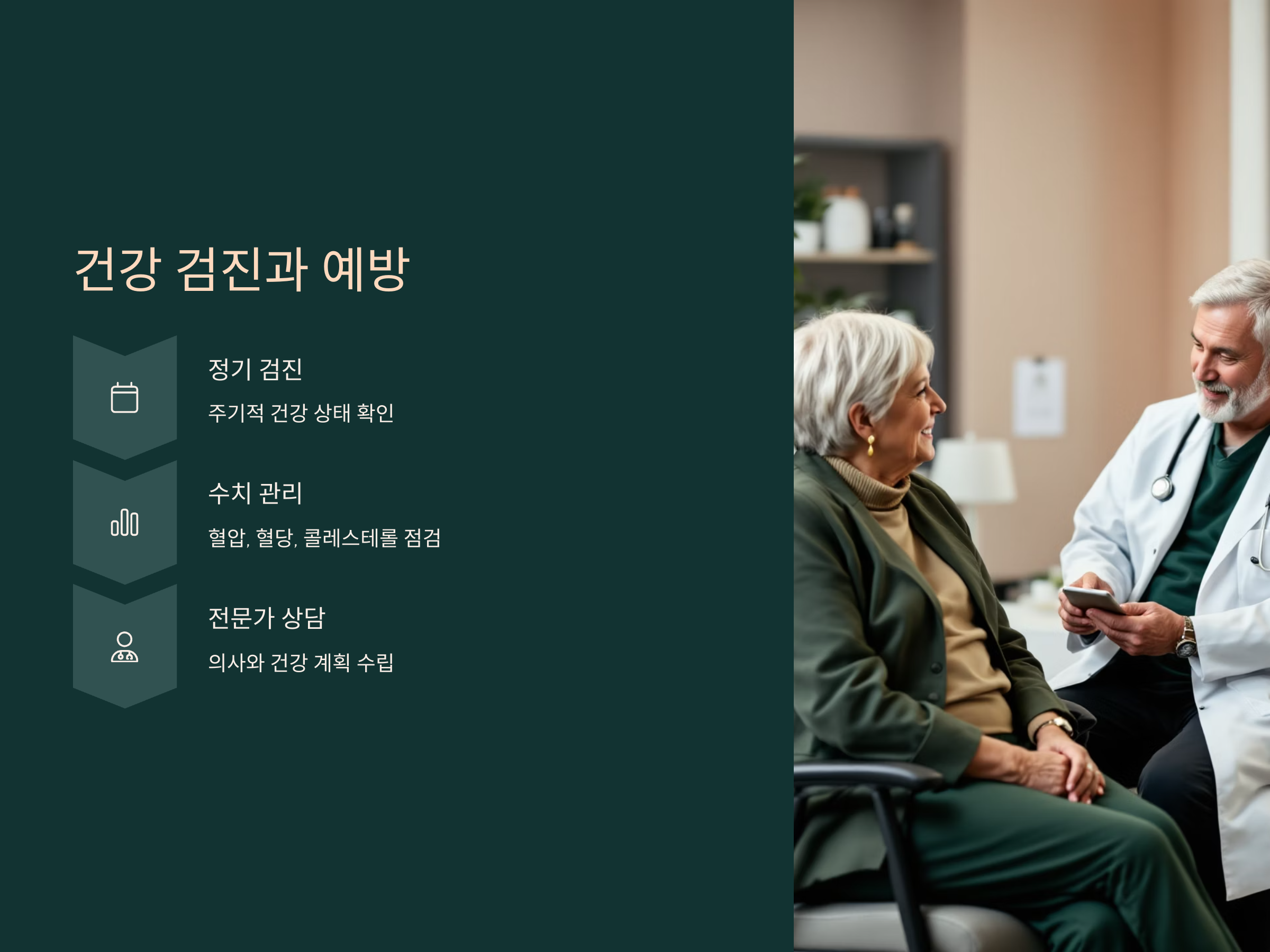 건강 검진과 예방

정기 검진

주기적 건강 상태 확인

수치 관리

혈압, 혈당, 콜레스테롤 점검

전문가 상담

의사와 건강 계획 수립